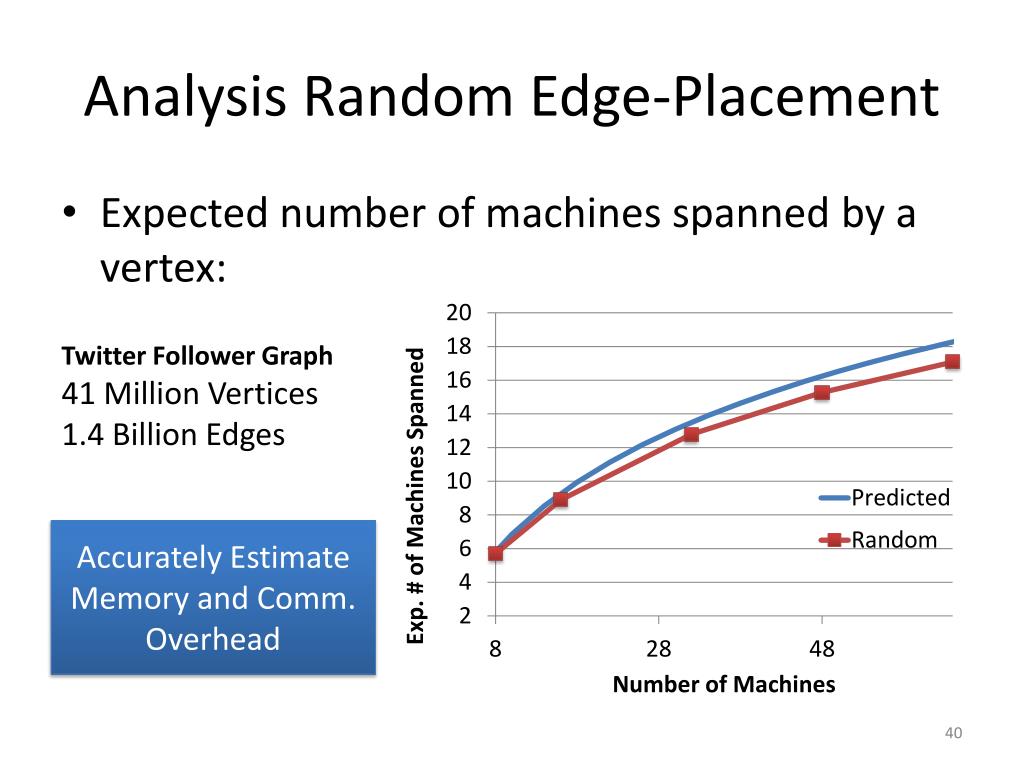 Analysis Random Edge-Placement

• Expected number of machines spanned by a vertex:

Twitter Follower Graph
41 Million Vertices
1.4 Billion Edges

Accurately Estimate Memory and Comm. Overhead

Exp. # of Machines Spanned

20
18
16
14
12
10
8
6
4
2

8
28
48

Number of Machines

Predicted
Random

40